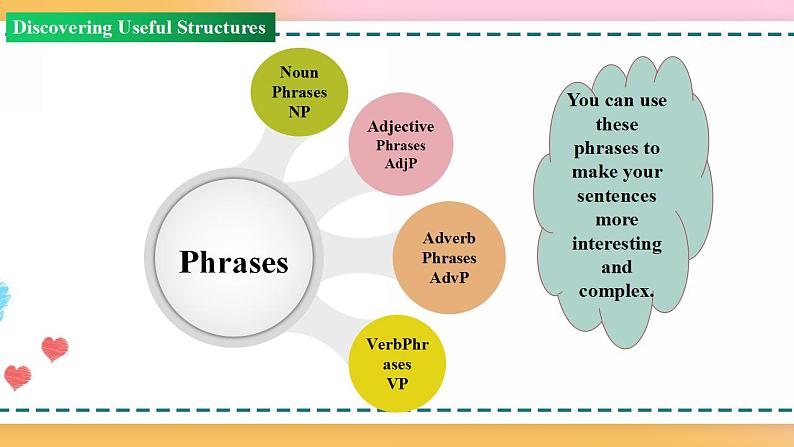 Discovering Useful Structures

Phrases

Noun Phrases NP

Adjective Phrases AdjP

Adverb Phrases AdvP

VerbPhr ases VP

You can use these phrases to make your sentences more interesting and complex.